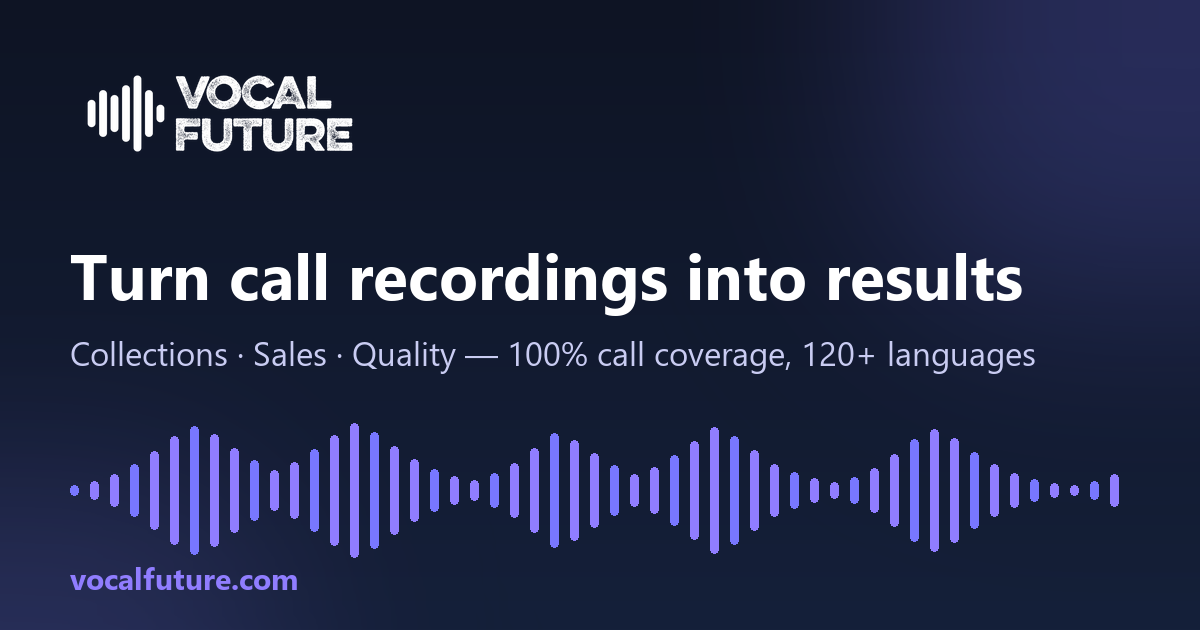 VOCAL FUTURE

Turn call recordings into results

Collections · Sales · Quality — 100% call coverage, 120+ languages

vocalfuture.com